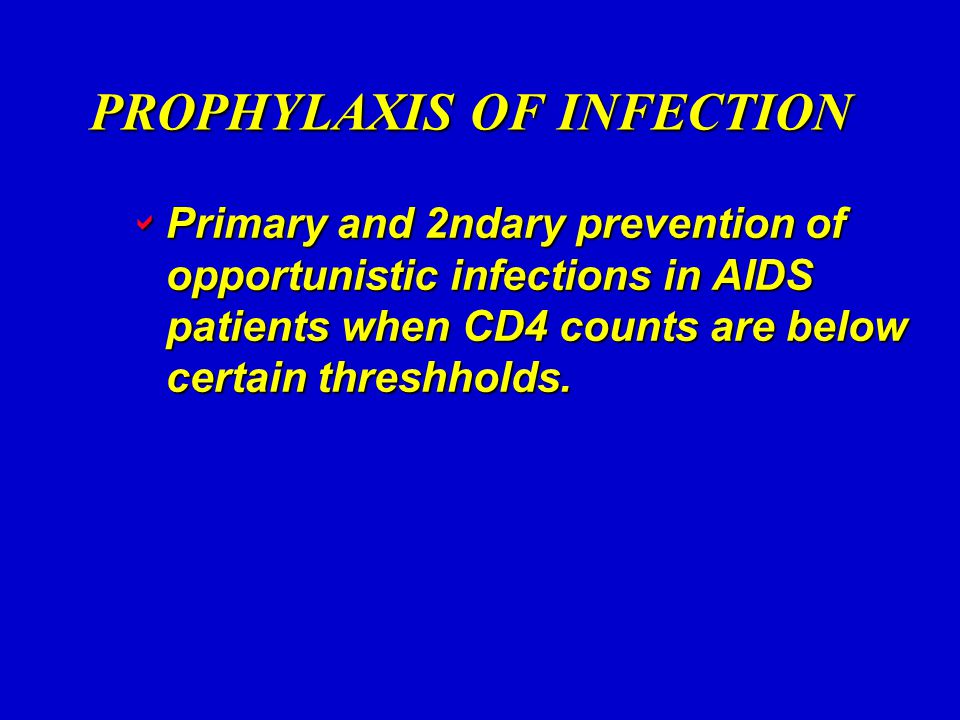 PROPHYLAXIS OF INFECTION

Primary and 2ndary prevention of opportunistic infections in AIDS patients when CD4 counts are below certain threshholds.